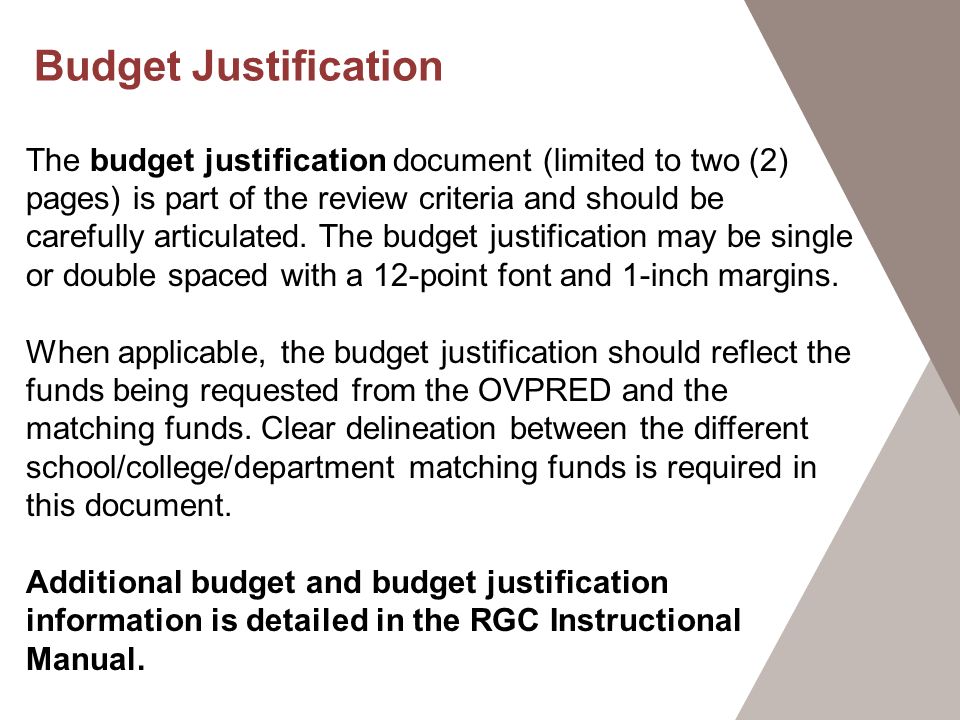 Budget Justification

The budget justification document (limited to two (2) pages) is part of the review criteria and should be carefully articulated. The budget justification may be single or double spaced with a 12-point font and 1-inch margins.

When applicable, the budget justification should reflect the funds being requested from the OVPRED and the matching funds. Clear delineation between the different school/college/department matching funds is required in this document.

Additional budget and budget justification information is detailed in the RGC Instructional Manual.